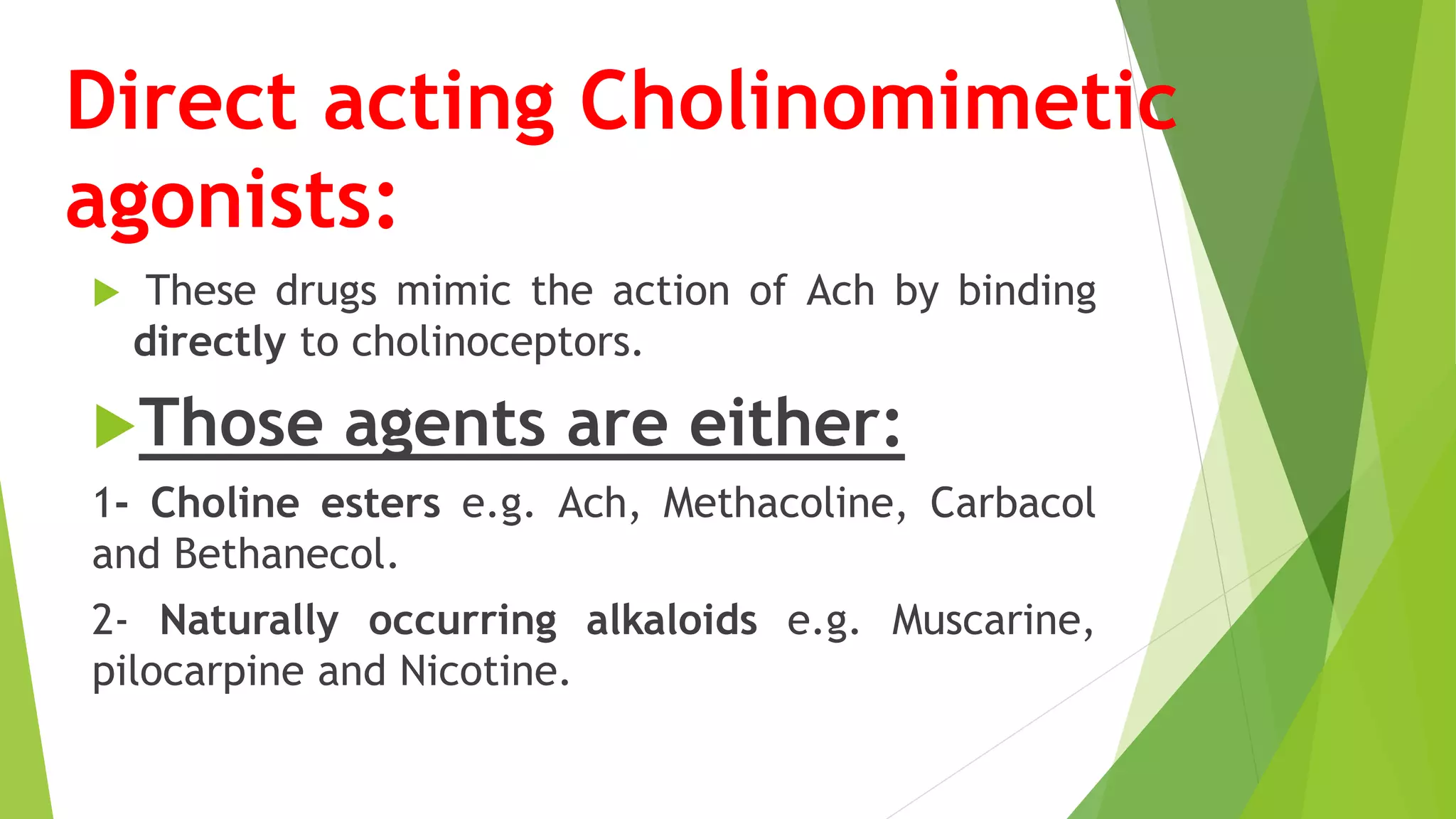 Direct acting Cholinomimetic agonists:

These drugs mimic the action of Ach by binding directly to cholinoceptors.

Those agents are either:

1- Choline esters e.g. Ach, Methacoline, Carbacol and Bethanecol.

2- Naturally occurring alkaloids e.g. Muscarine, pilocarpine and Nicotine.